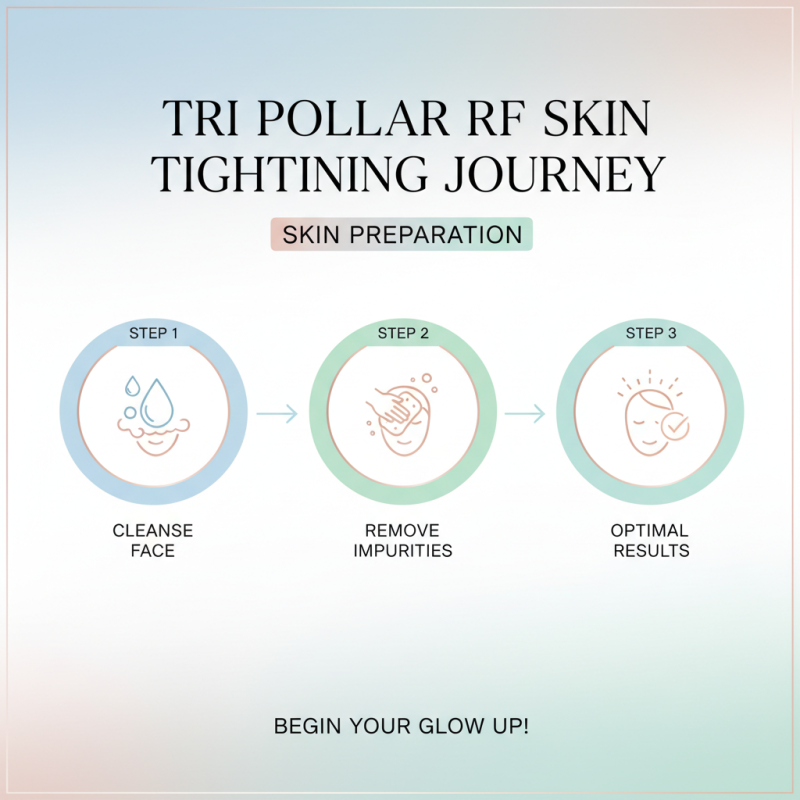 TRI POLLAR RF SKIN TIGHTINING JOURNEY

SKIN PREPARATION

STEP 1

CLEANSE FACE

STEP 2

REMOVE IMPURITIES

STEP 3

OPTIMAL RESULTS

BEGIN YOUR GLOW UP!